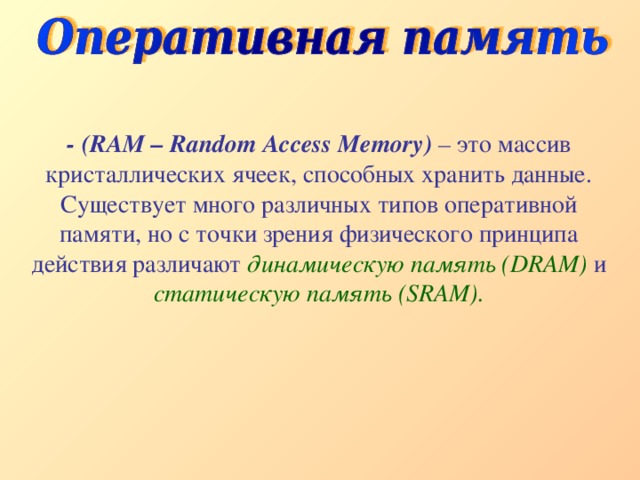 Оперативная память

- (RAM – Random Access Memory) – это массив кристаллических ячеек, способных хранить данные. Существует много различных типов оперативной памяти, но с точки зрения физического принципа действия различают динамическую память (DRAM) и статическую память (SRAM).